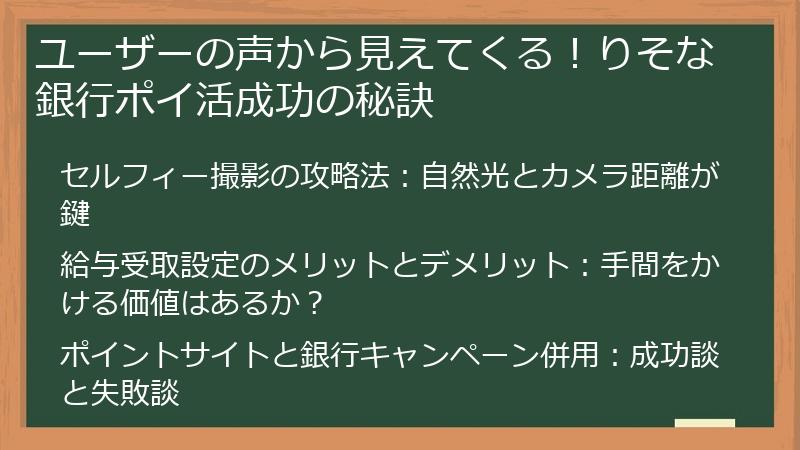 ユーザーの声から見えてくる！りそな銀行ポイ活成功の秘訣

セルフィー撮影の攻略法：自然光とカメラ距離が鍵

給与受取設定のメリットとデメリット：手間をかける価値はあるか？

ポイントサイトと銀行キャンペーン併用：成功談と失敗談